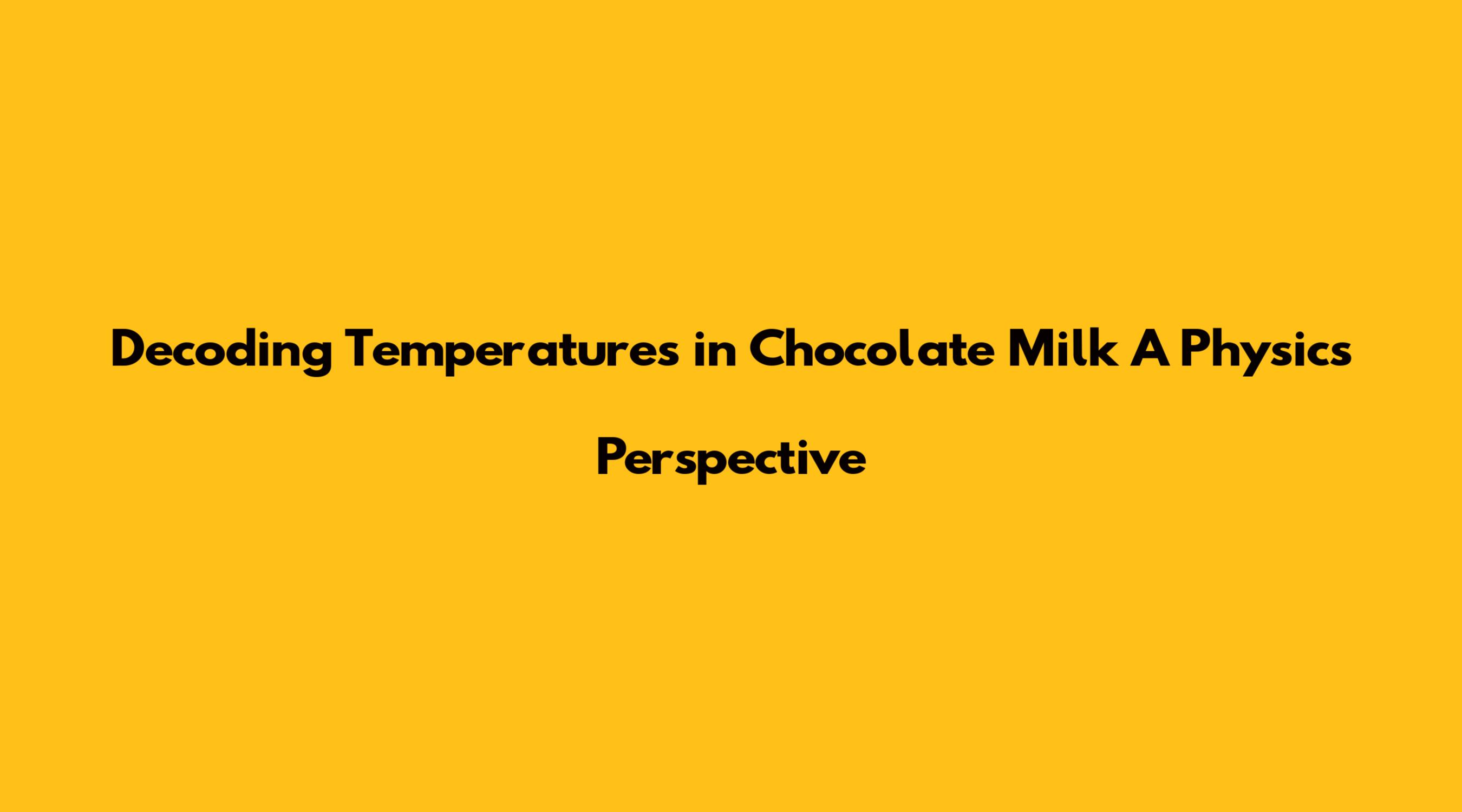 Decoding Temperatures in Chocolate Milk A Physics Perspective